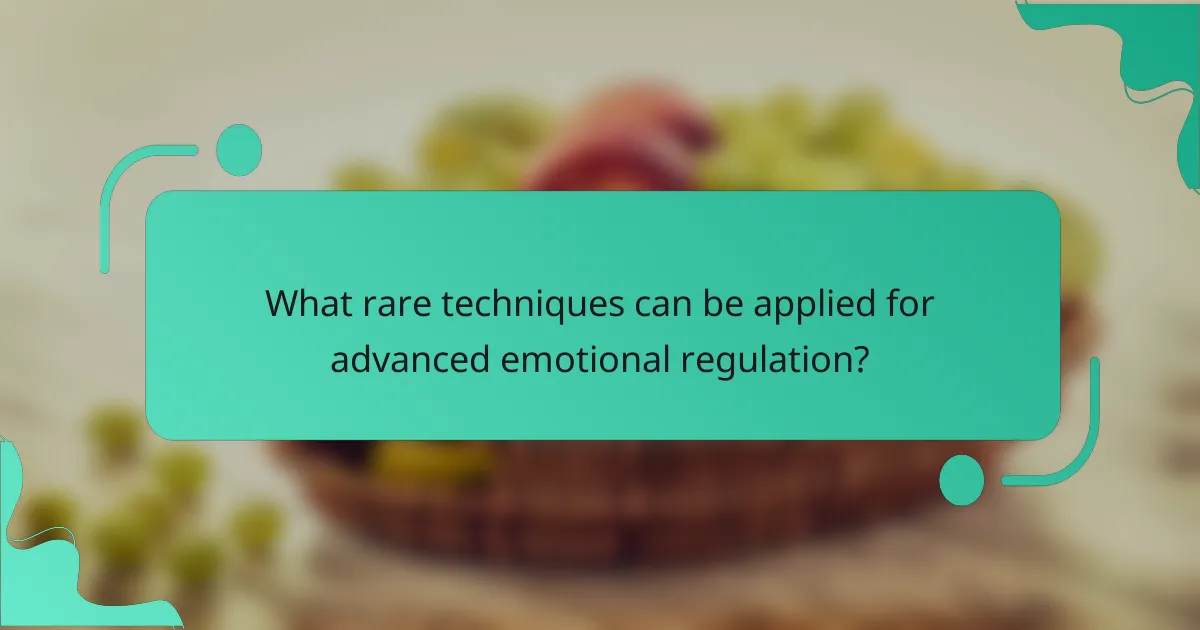 What rare techniques can be applied for advanced emotional regulation?